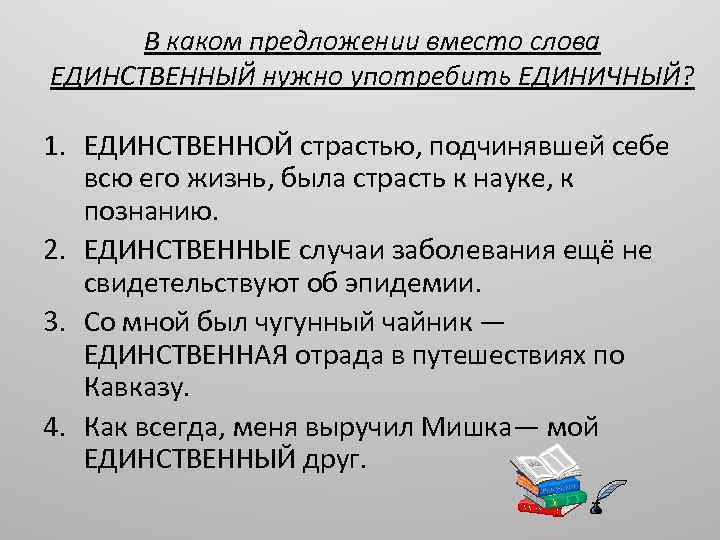 В каком предложении вместо слова ЕДИНСТВЕННЫЙ нужно употребить ЕДИНИЧНЫЙ?

1. ЕДИНСТВЕННОЙ страстью, подчинявшей себе всю его жизнь, была страсть к науке, к познанию.
2. ЕДИНСТВЕННЫЕ случаи заболевания ещё не свидетельствуют об эпидемии.
3. Со мной был чугунный чайник — ЕДИНСТВЕННАЯ отрада в путешествиях по Кавказу.
4. Как всегда, меня выручил Мишка— мой ЕДИНСТВЕННЫЙ друг.